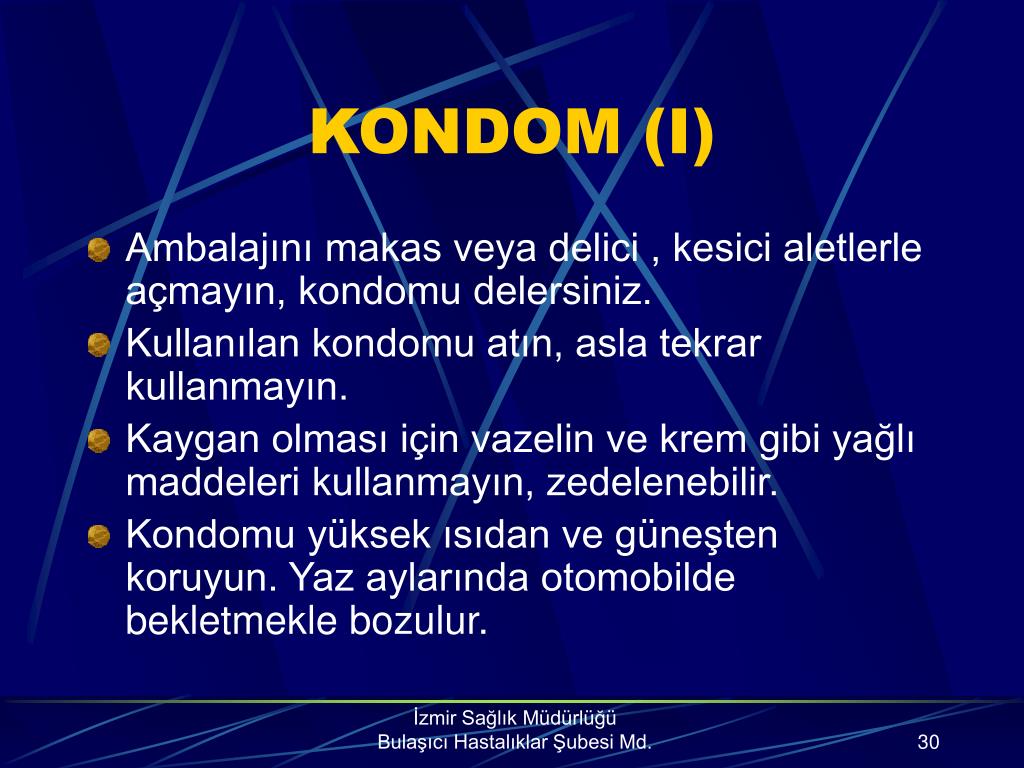 KONDOM (I)

Ambalajını makas veya delici , kesici aletlerle açmayın, kondomu delersiniz.

Kullanılan kondomu atın, asla tekrar kullanmayın.

Kaygan olması için vazelin ve krem gibi yağlı maddeleri kullanmayın, zedelenebilir.

Kondomu yüksek ısıdan ve güneşten koruyun. Yaz aylarında otomobilde bekletmekle bozulur.

İzmir Sağlık Müdürlüğü
Bulaşıcı Hastalıklar Şubesi Md.

30